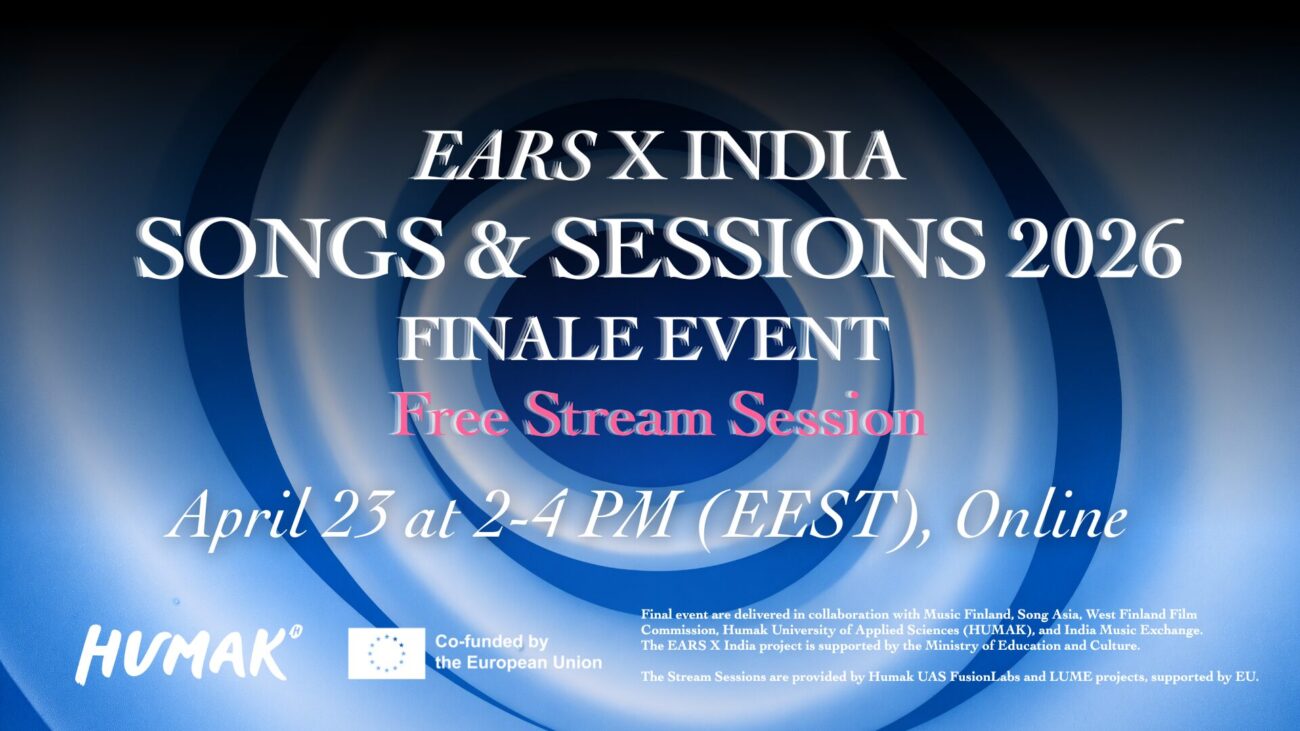 EARS X INDIA
SONGS & SESSIONS 2026
FINALE EVENT
Free Stream Session

April 23 at 2-4 PM (EEST), Online

HUMAK

Co-funded by the European Union

Final event are delivered in collaboration with Music Finland, Song Asia, West Finland Film Commission, Humak University of Applied Sciences (HUMAK), and India Music Exchange. The EARS X India project is supported by the Ministry of Education and Culture.

The Stream Sessions are provided by Humak UAS FusionLabs and LUME projects, supported by EU.